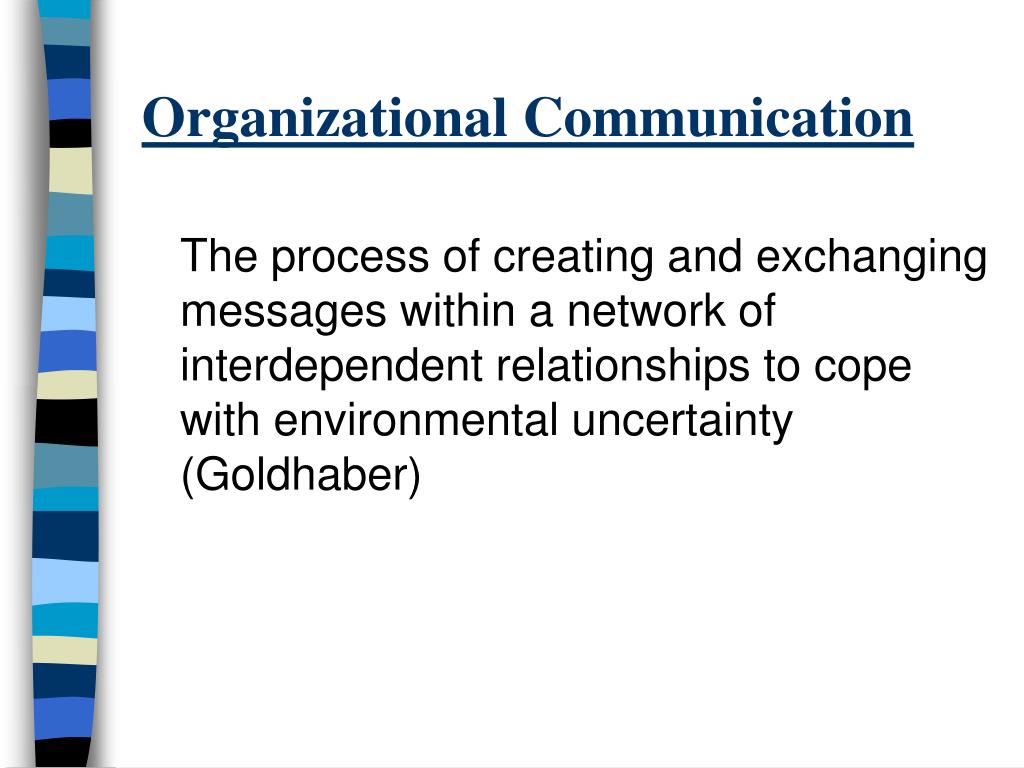 Organizational Communication

The process of creating and exchanging messages within a network of interdependent relationships to cope with environmental uncertainty (Goldhaber)